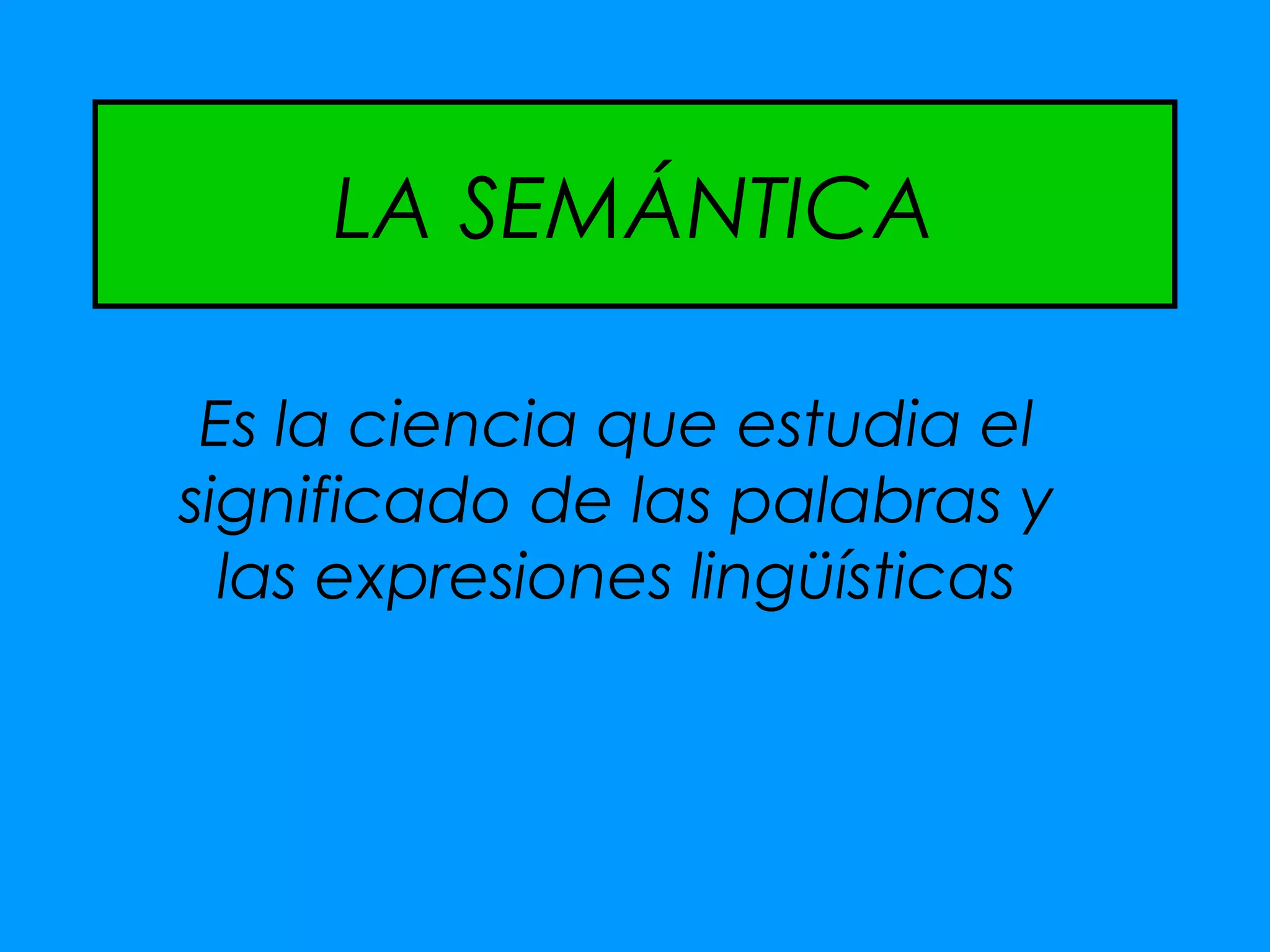 LA SEMÁNTICA

Es la ciencia que estudia el significado de las palabras y las expresiones lingüísticas